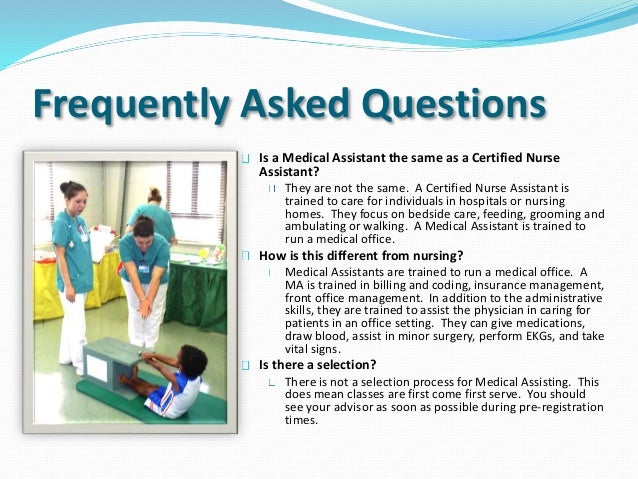 Frequently Asked Questions

Is a Medical Assistant the same as a Certified Nurse Assistant?

They are not the same. A Certified Nurse Assistant is trained to care for individuals in hospitals or nursing homes. They focus on bedside care, feeding, grooming and ambulating or walking. A Medical Assistant is trained to run a medical office.

How is this different from nursing?

Medical Assistants are trained to run a medical office. A MA is trained in billing and coding, insurance management, front office management. In addition to the administrative skills, they are trained to assist the physician in caring for patients in an office setting. They can give medications, draw blood, assist in minor surgery, perform EKGs, and take vital signs.

Is there a selection?

There is not a selection process for Medical Assisting. This does mean classes are first come first serve. You should see your advisor as soon as possible during pre-registration times.